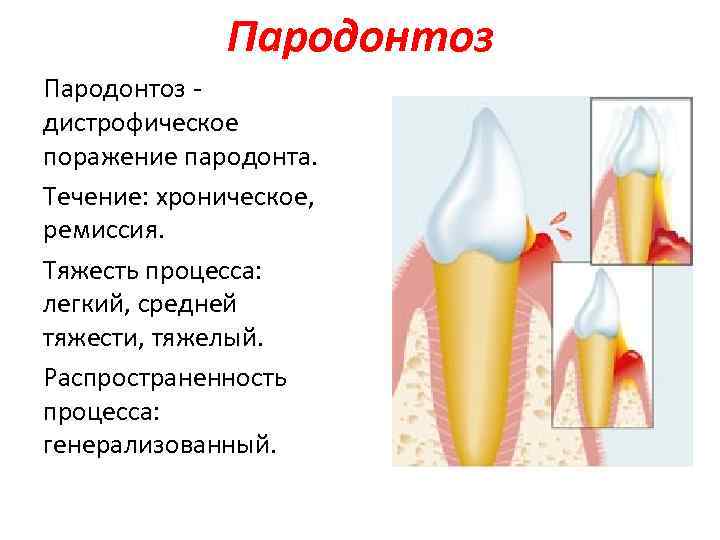 Пародонтоз

Пародонтоз - дистрофическое поражение пародонта.

Течение: хроническое, ремиссия.

Тяжесть процесса: легкий, средней тяжести, тяжелый.

Распространенность процесса: генерализованный.